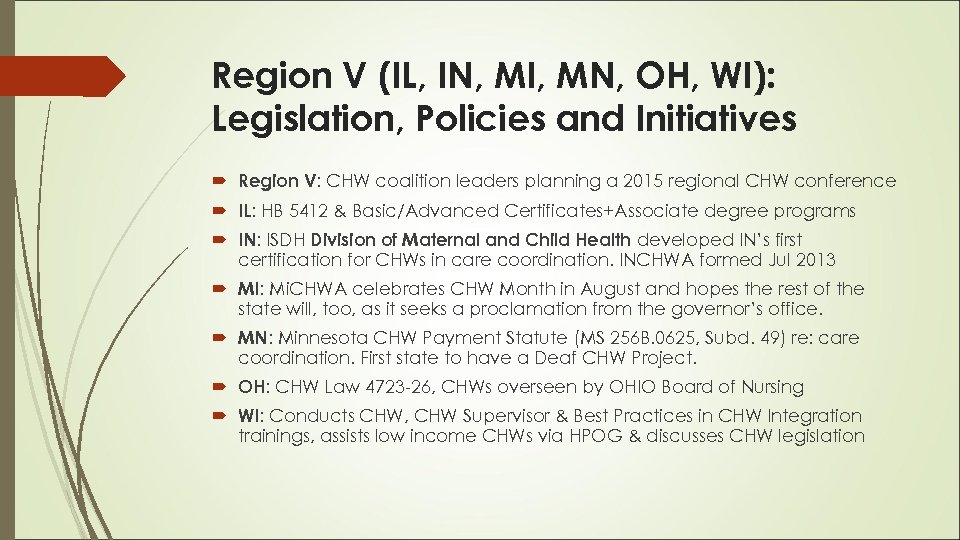 Region V (IL, IN, MI, MN, OH, WI): Legislation, Policies and Initiatives

Region V: CHW coalition leaders planning a 2015 regional CHW conference

IL: HB 5412 & Basic/Advanced Certificates+Associate degree programs

IN: ISDH Division of Maternal and Child Health developed IN's first certification for CHWs in care coordination. INCHWA formed Jul 2013

MI: MiCHWA celebrates CHW Month in August and hopes the rest of the state will, too, as it seeks a proclamation from the governor's office.

MN: Minnesota CHW Payment Statute (MS 256B.0625, Subd. 49) re: care coordination. First state to have a Deaf CHW Project.

OH: CHW Law 4723-26, CHWs overseen by OHIO Board of Nursing

WI: Conducts CHW, CHW Supervisor & Best Practices in CHW Integration trainings, assists low income CHWs via HPOG & discusses CHW legislation